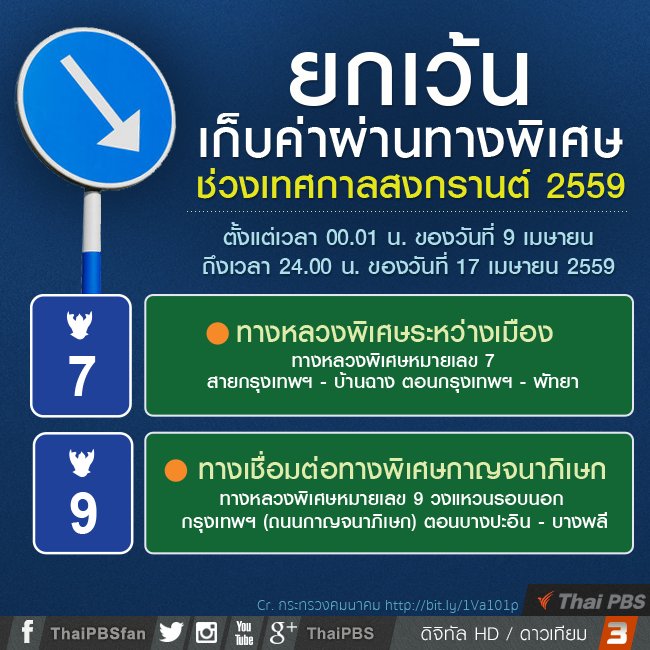 ยกเว้น
เก็บค่าผ่านทางพิเศษ
ช่วงเทศกาลสงกรานต์ 2559

ตั้งแต่เวลา 00.01 น. ของวันที่ 9 เมษายน
ถึงเวลา 24.00 น. ของวันที่ 17 เมษายน 2559

7

ทางหลวงพิเศษระหว่างเมือง
ทางหลวงพิเศษหมายเลข 7
สายกรุงเทพฯ - บ้านฉาง ตอนกรุงเทพฯ - พัทยา

9

ทางเชื่อมต่อทางพิเศษกาญจนาภิเษก
ทางหลวงพิเศษหมายเลข 9 วงแหวนรอบนอก
กรุงเทพฯ (ถนนกาญจนาภิเษก) ตอนบางปะอิน - บางพลี

Cr. กระทรวงคมนาคม http://bit.ly/1Va101p
Thai PBS

ThaiPBSfan
You Tube
ThaiPBS
ดิจิทัล HD / ดาวเทียม 3